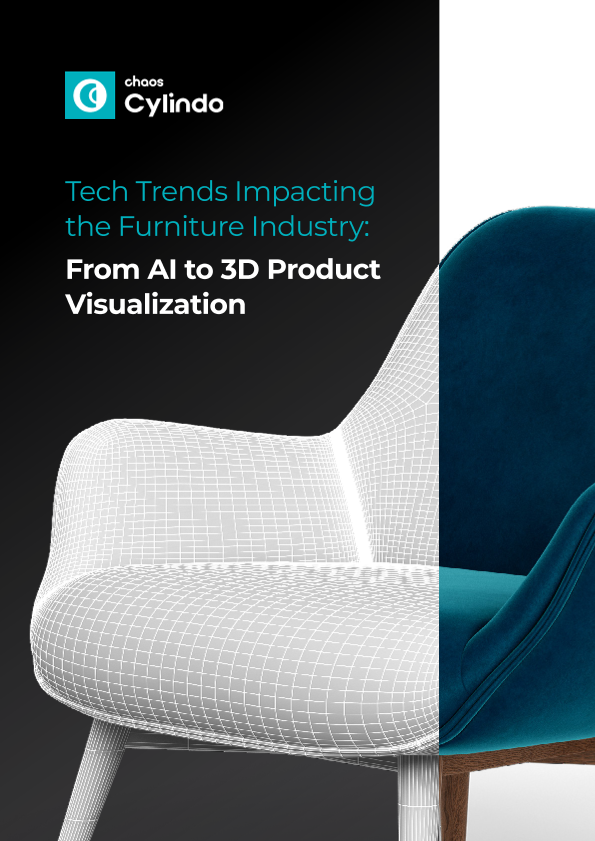 chaos
Cylindo

Tech Trends Impacting the Furniture Industry:

From AI to 3D Product Visualization